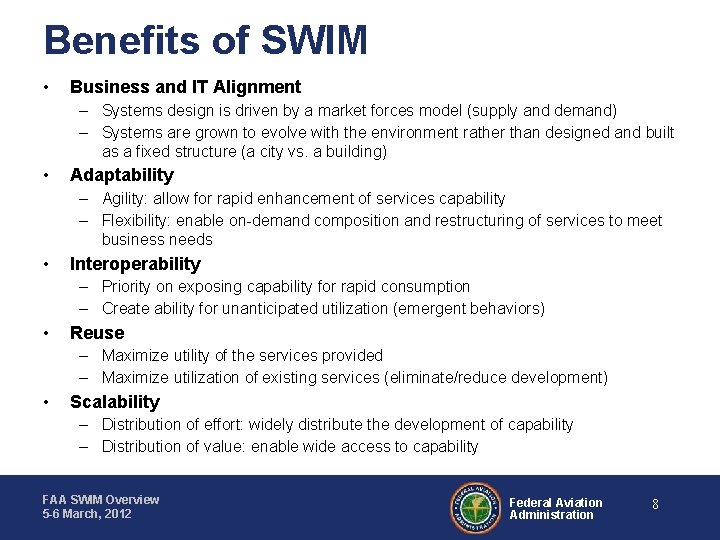 Benefits of SWIM

• Business and IT Alignment
– Systems design is driven by a market forces model (supply and demand)
– Systems are grown to evolve with the environment rather than designed and built as a fixed structure (a city vs. a building)

• Adaptability
– Agility: allow for rapid enhancement of services capability
– Flexibility: enable on-demand composition and restructuring of services to meet business needs

• Interoperability
– Priority on exposing capability for rapid consumption
– Create ability for unanticipated utilization (emergent behaviors)

• Reuse
– Maximize utility of the services provided
– Maximize utilization of existing services (eliminate/reduce development)

• Scalability
– Distribution of effort: widely distribute the development of capability
– Distribution of value: enable wide access to capability

FAA SWIM Overview
5-6 March, 2012

FEDERAL AVIATION ADMINISTRATION

Federal Aviation Administration

8